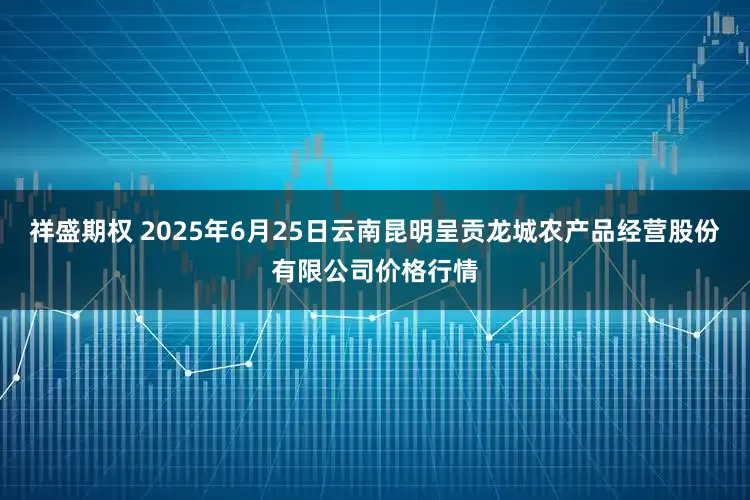 祥盛期权 2025年6月25日云南昆明呈贡龙城农产品经营股份有限公司价格行情